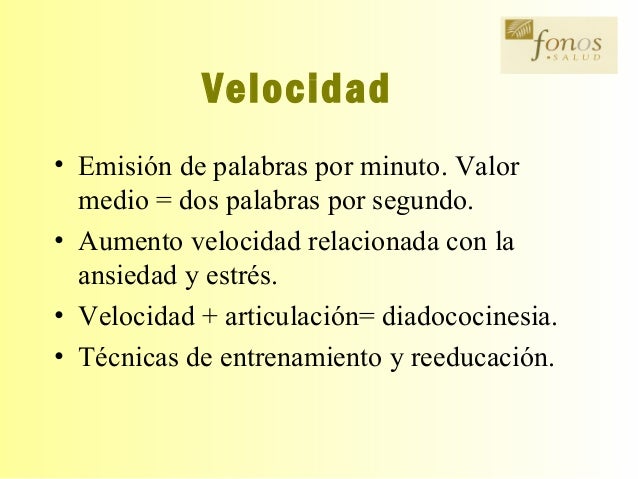 fonos
SALUD

Velocidad

• Emisión de palabras por minuto. Valor medio = dos palabras por segundo.
• Aumento velocidad relacionada con la ansiedad y estrés.
• Velocidad + articulación= diadococinesia.
• Técnicas de entrenamiento y reeducación.